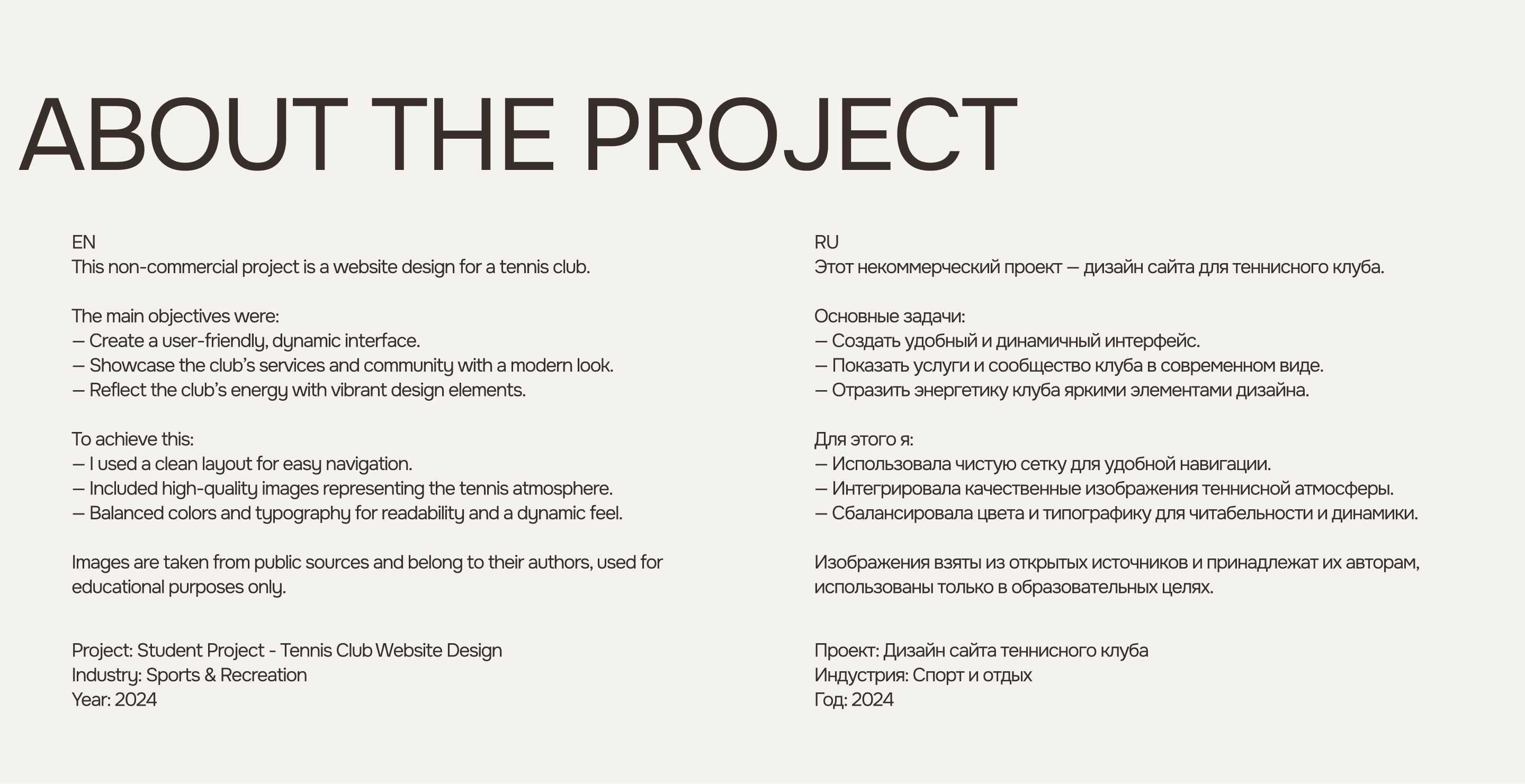 ABOUT THE PROJECT

EN
This non-commercial project is a website design for a tennis club.

The main objectives were:
— Create a user-friendly, dynamic interface.
— Showcase the club's services and community with a modern look.
— Reflect the club's energy with vibrant design elements.

To achieve this:
— I used a clean layout for easy navigation.
— Included high-quality images representing the tennis atmosphere.
— Balanced colors and typography for readability and a dynamic feel.

Images are taken from public sources and belong to their authors, used for educational purposes only.

Project: Student Project - Tennis Club Website Design
Industry: Sports & Recreation
Year: 2024

RU
Этот некоммерческий проект — дизайн сайта для теннисного клуба.

Основные задачи:
— Создать удобный и динамичный интерфейс.
— Показать услуги и сообщество клуба в современном виде.
— Отразить энергетику клуба яркими элементами дизайна.

Для этого я:
— Использовала чистую сетку для удобной навигации.
— Интегрировала качественные изображения теннисной атмосферы.
— Сбалансировала цвета и типографику для читабельности и динамики.

Изображения взяты из открытых источников и принадлежат их авторам, использованы только в образовательных целях.

Проект: Дизайн сайта теннисного клуба
Индустрия: Спорт и отдых
Год: 2024